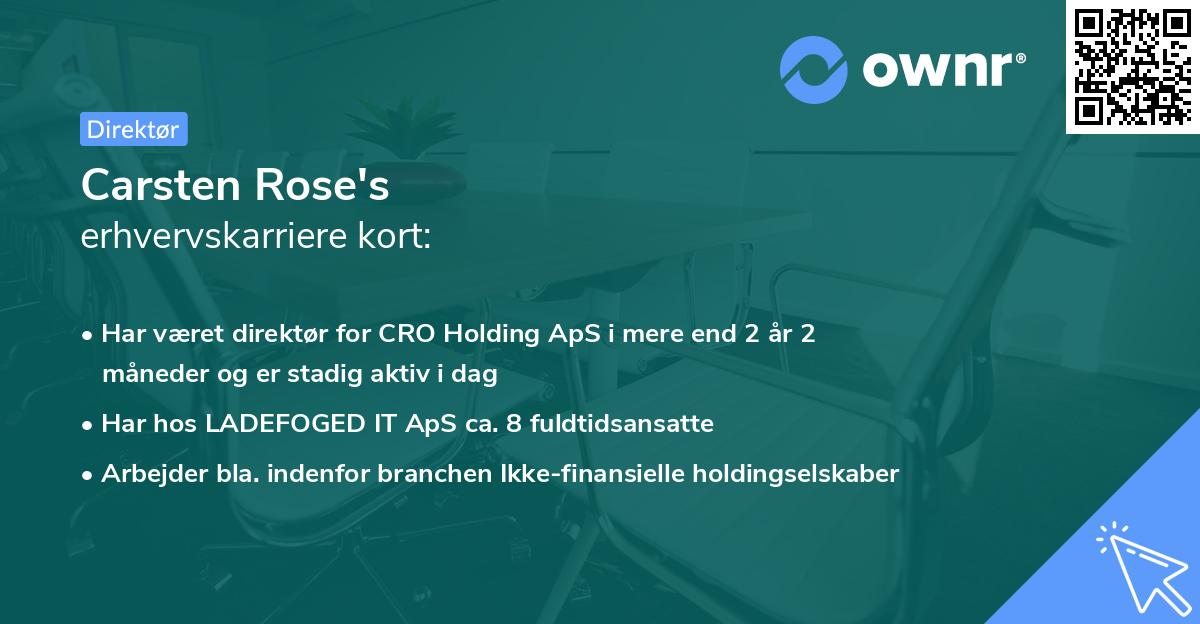 ownr®

Direktør

Carsten Rose's
erhvervskarriere kort:

• Har været direktør for CRO Holding ApS i mere end 2 år 2 måneder og er stadig aktiv i dag
• Har hos LADEFOGED IT ApS ca. 8 fuldtidsansatte
• Arbejder bla. indenfor branchen Ikke-finansielle holdingselskaber